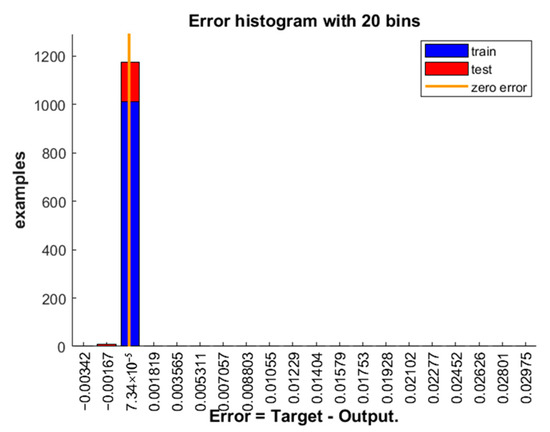 Error histogram with 20 bins

train
test
zero error

examples

1200
1000
800
600
400
200
0

−0.00342
−0.00167
$7.34\times10^{-5}$
0.001819
0.003565
0.005311
0.007057
0.008803
0.01055
0.01229
0.01404
0.01579
0.01753
0.01928
0.02102
0.02277
0.02452
0.02626
0.02801
0.02975

Error = Target - Output.